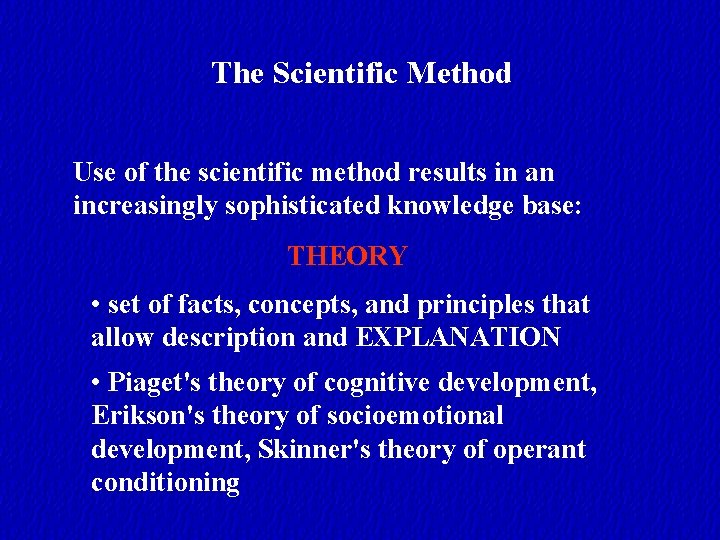 The Scientific Method

Use of the scientific method results in an increasingly sophisticated knowledge base:

THEORY

• set of facts, concepts, and principles that allow description and EXPLANATION

• Piaget's theory of cognitive development, Erikson's theory of socioemotional development, Skinner's theory of operant conditioning